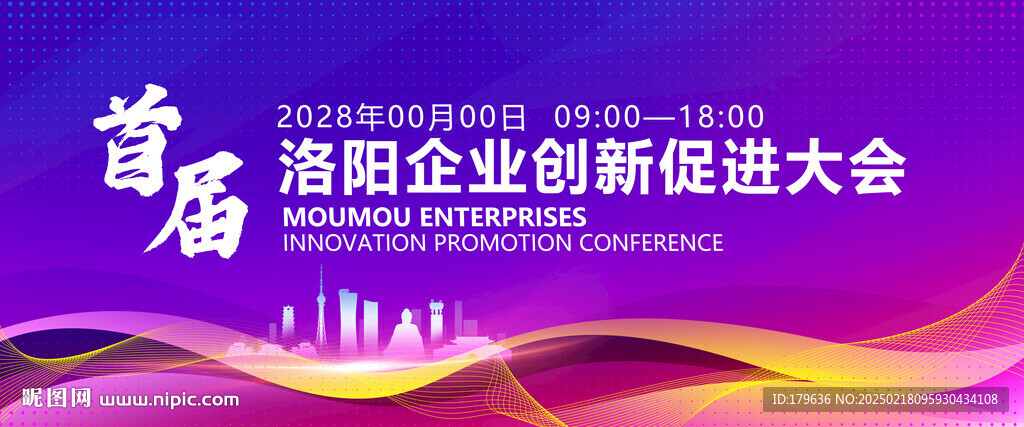 首届

2028年00月00日 09:00—18:00

洛阳企业创新促进大会

MOUMOU ENTERPRISES
INNOVATION PROMOTION CONFERENCE

昵图网 www.nipic.com

ID:179636 NO:20250218095930434108